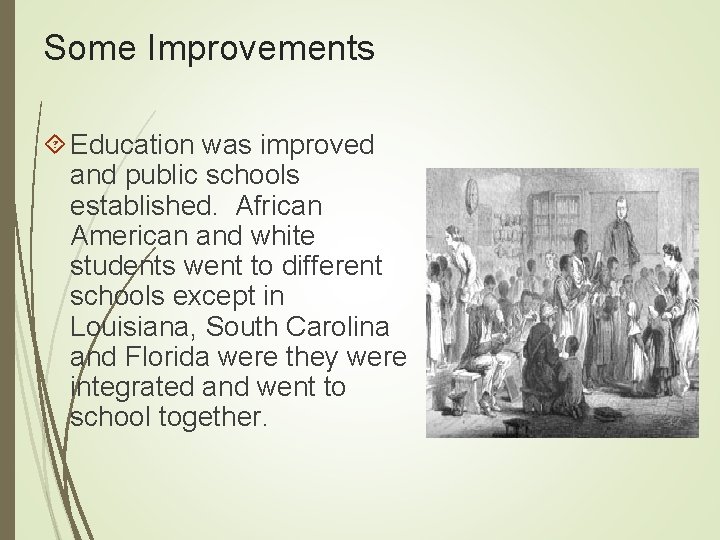 Some Improvements

Education was improved and public schools established. African American and white students went to different schools except in Louisiana, South Carolina and Florida were they were integrated and went to school together.